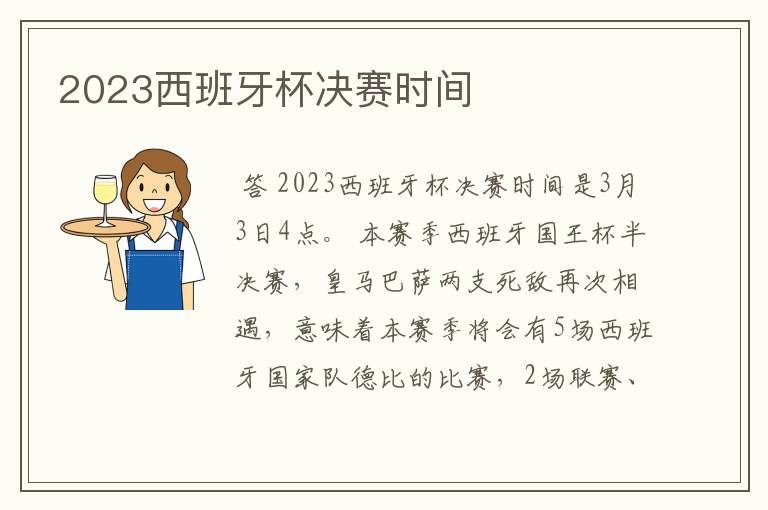 2023西班牙杯决赛时间

答 2023西班牙杯决赛时间是3月3日4点。 本赛季西班牙国王杯半决赛，皇马巴萨两支死敌再次相遇，意味着本赛季将会有5场西班牙国家队德比的比赛，2场联赛、